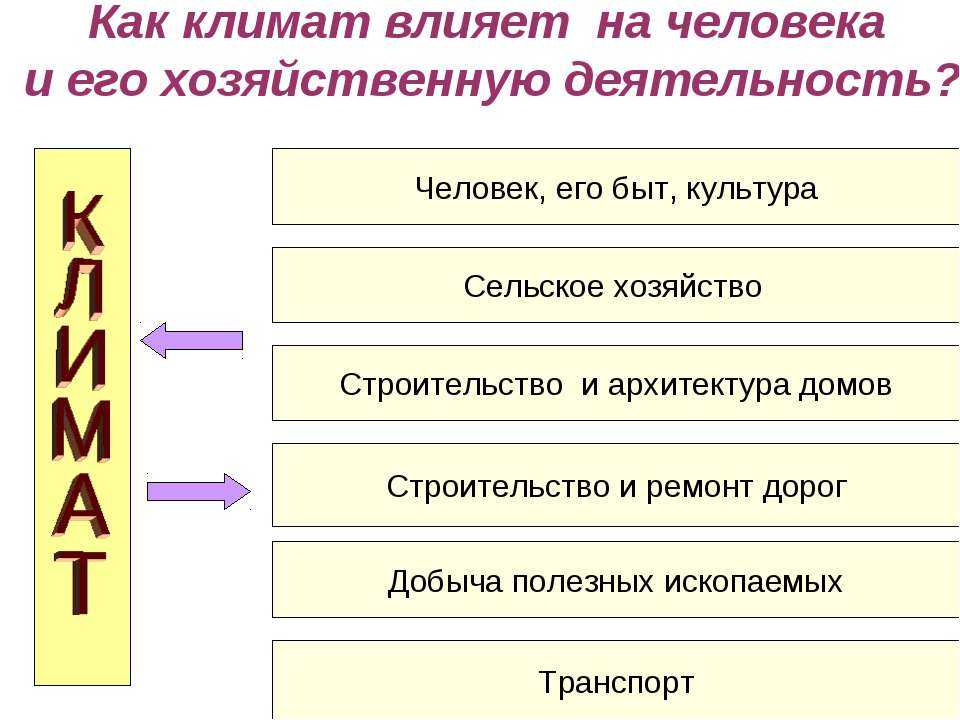 Как климат влияет на человека и его хозяйственную деятельность?

КЛИМАТ

Человек, его быт, культура

Сельское хозяйство

Строительство и архитектура домов

Строительство и ремонт дорог

Добыча полезных ископаемых

Транспорт